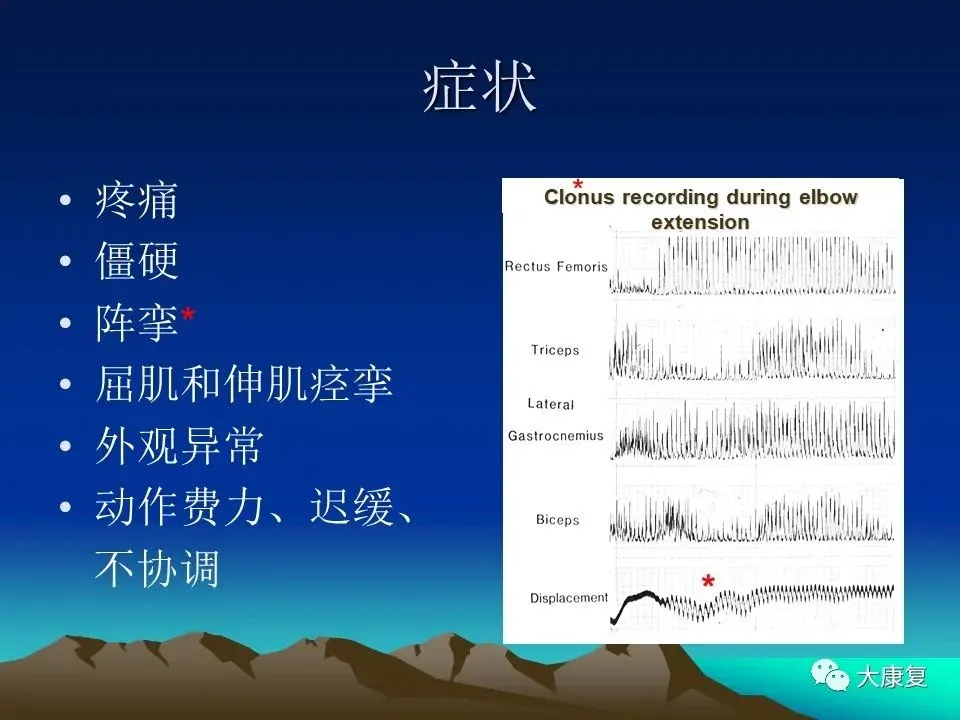 症状

• 疼痛
• 僵硬
• 阵挛*
• 屈肌和伸肌痉挛
• 外观异常
• 动作费力、迟缓、不协调

*
Clonus recording during elbow extension

Rectus Femoris

Triceps

Lateral Gastrocnemius

Biceps

Displacement

*

大康复